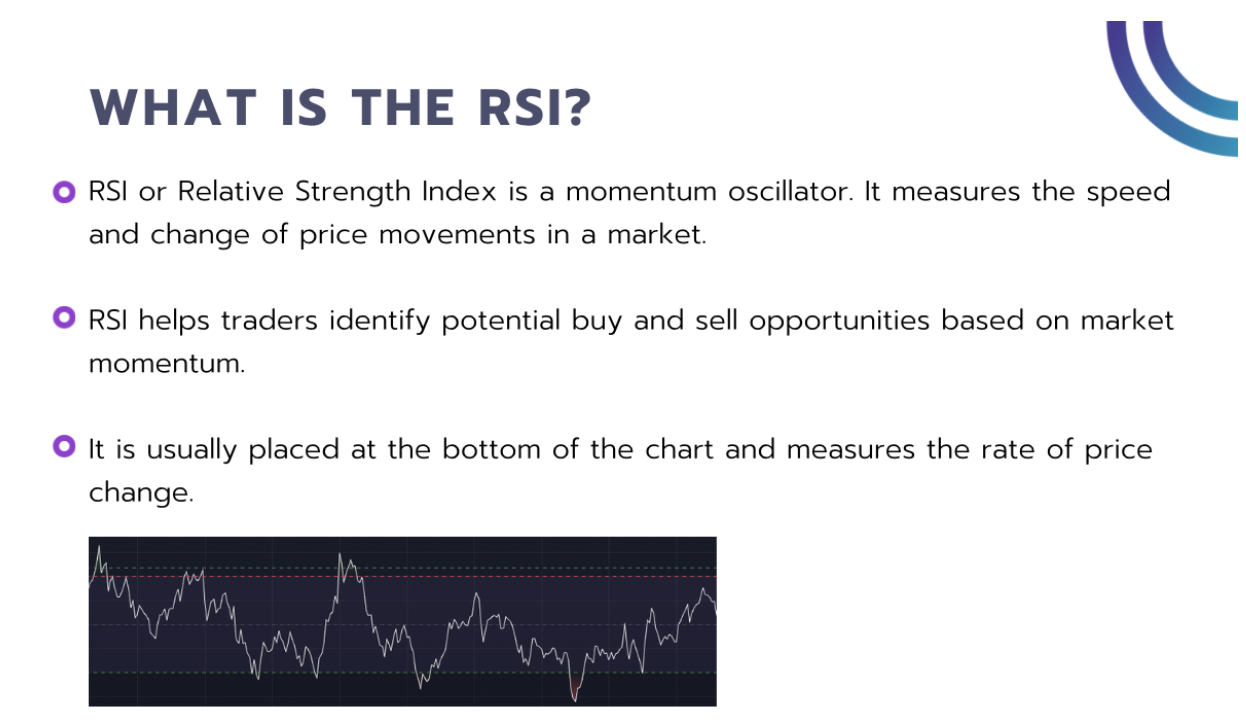 WHAT IS THE RSI?

RSI or Relative Strength Index is a momentum oscillator. It measures the speed and change of price movements in a market.

RSI helps traders identify potential buy and sell opportunities based on market momentum.

It is usually placed at the bottom of the chart and measures the rate of price change.